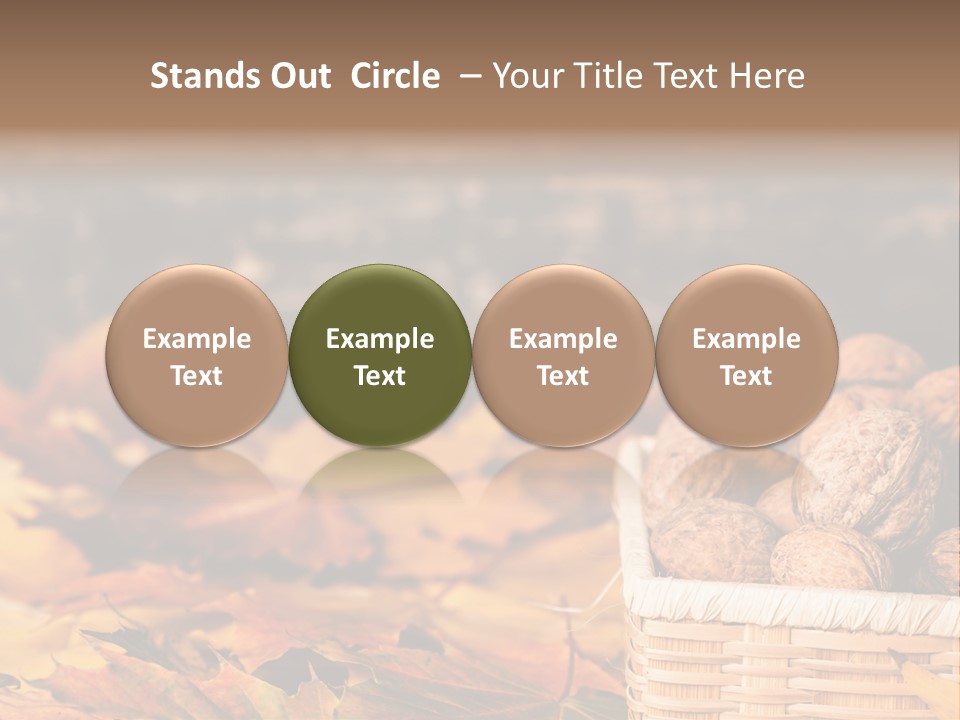 Stands Out Circle – Your Title Text Here

Example Text

Example Text

Example Text

Example Text